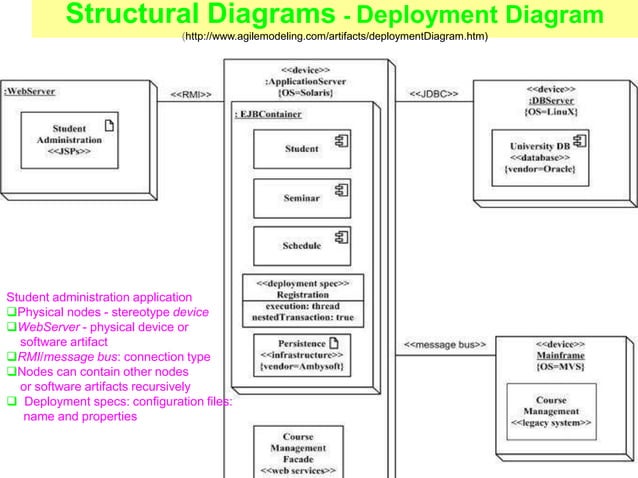 Structural Diagrams - Deployment Diagram
(http://www.agilemodeling.com/artifacts/deploymentDiagram.htm)

:WebServer

Student Administration <<JSPs>>

<<RMI>>

<<device>> :ApplicationServer {OS=Solaris}

: EJBContainer

Student

Seminar

Schedule

<<deployment spec>> Registration

execution: thread
nestedTransaction: true

Persistence <<infrastructure>> {vendor=Ambysoft}

Course Management Facade <<web services>>

<<JDBC>>

<<device>> :DBServer {OS=LinuX}

University DB <<database>> {vendor=Oracle}

<<message bus>>

<<device>> Mainframe {OS=MVS}

Course Management <<legacy system>>

Student administration application
❑Physical nodes - stereotype device
❑WebServer - physical device or software artifact
❑RMI/message bus: connection type
❑Nodes can contain other nodes or software artifacts recursively
❑ Deployment specs: configuration files: name and properties